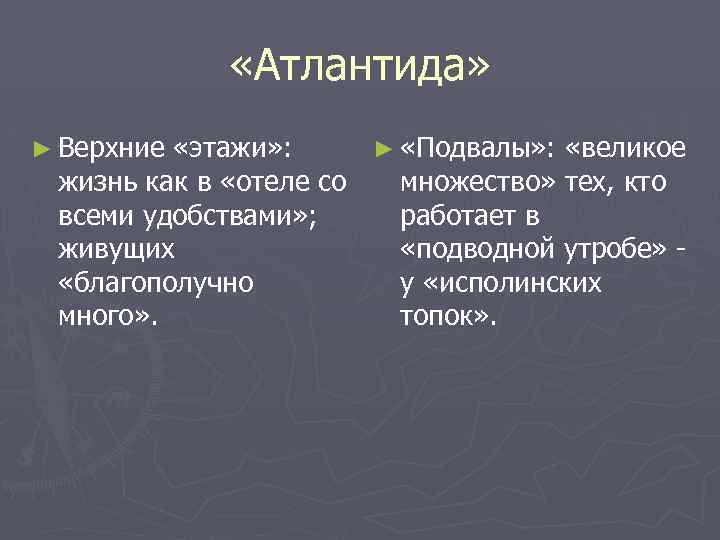 «Атлантида»

► Верхние «этажи»: жизнь как в «отеле со всеми удобствами»; живущих «благополучно много».

► «Подвалы»: «великое множество» тех, кто работает в «подводной утробе» - у «исполинских топок».